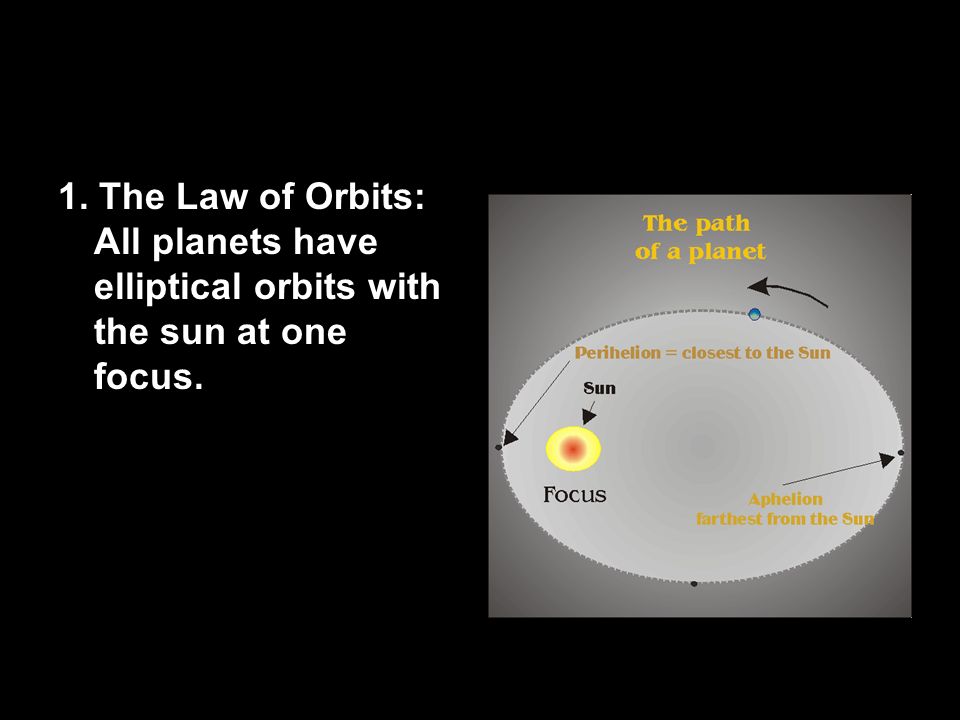 1. The Law of Orbits: All planets have elliptical orbits with the sun at one focus.

The path of a planet

Perihelion = closest to the Sun

Sun

Focus

Aphelion
farthest from the Sun